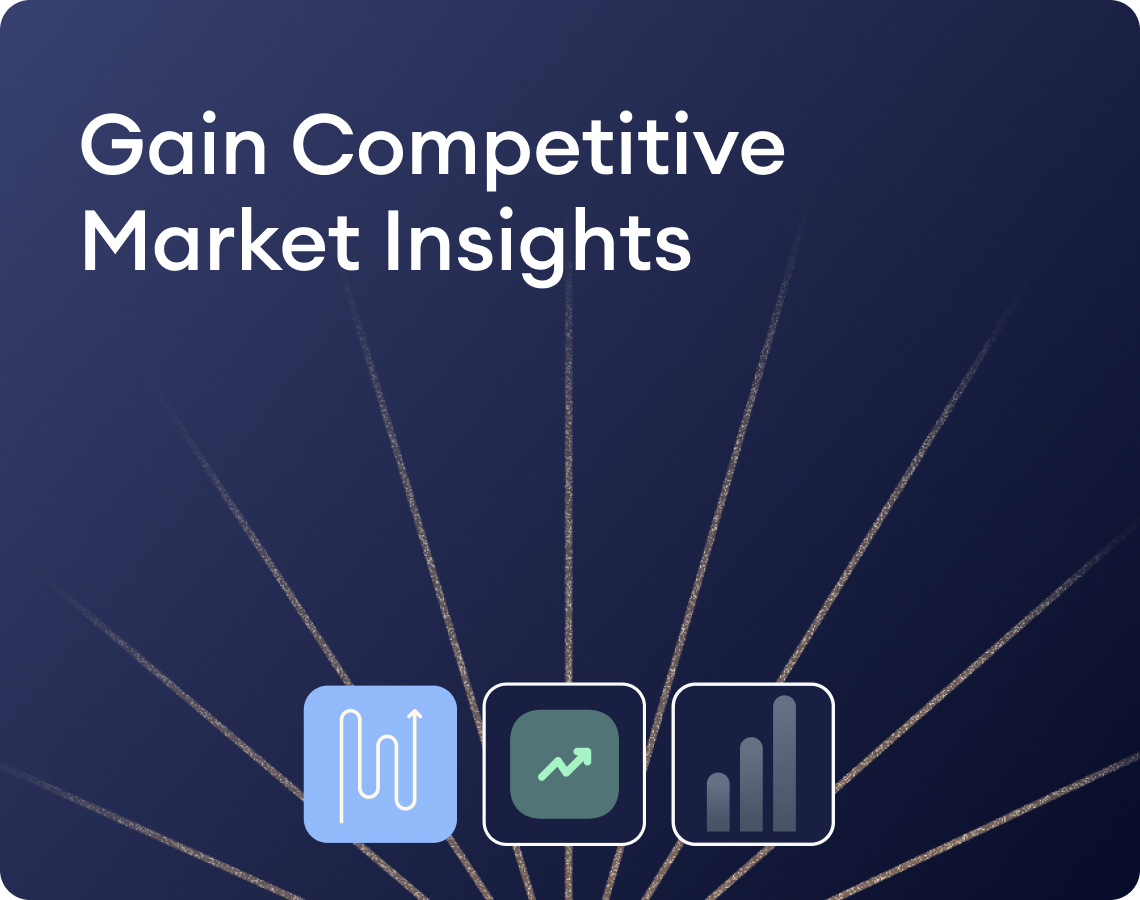 Gain Competitive Market Insights